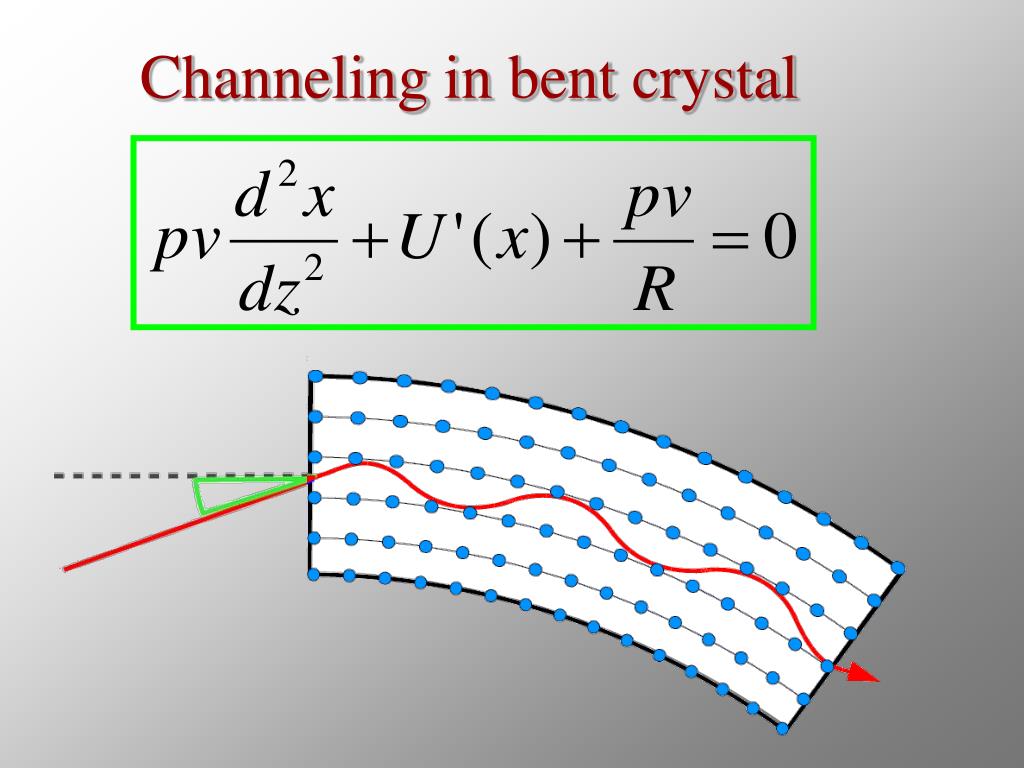 Channeling in bent crystal

$pv\frac{d^2x}{dz^2}+U'(x)+\frac{pv}{R}=0$